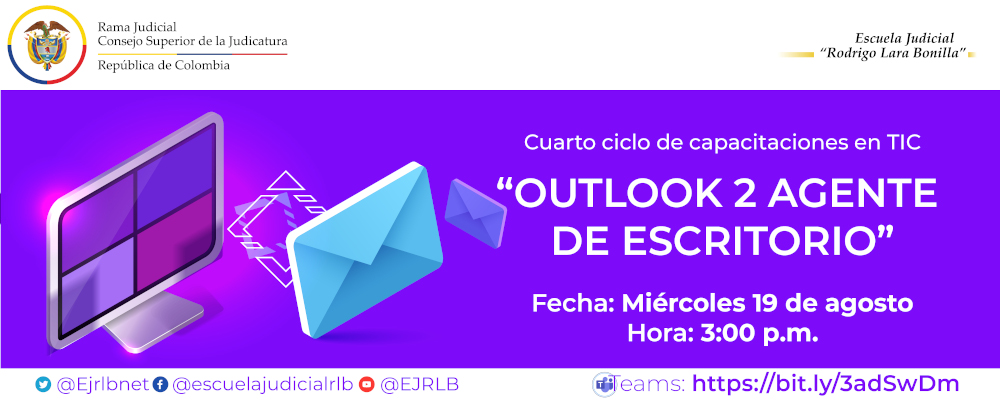 Rama Judicial
Consejo Superior de la Judicatura
República de Colombia

Escuela Judicial
"Rodrigo Lara Bonilla"

Cuarto ciclo de capacitaciones en TIC

"OUTLOOK 2 AGENTE DE ESCRITORIO"

Fecha: Miércoles 19 de agosto
Hora: 3:00 p.m.

@Ejrlbnet @escuelajudicialrlb @EJRLB

Teams: https://bit.ly/3adSwDm